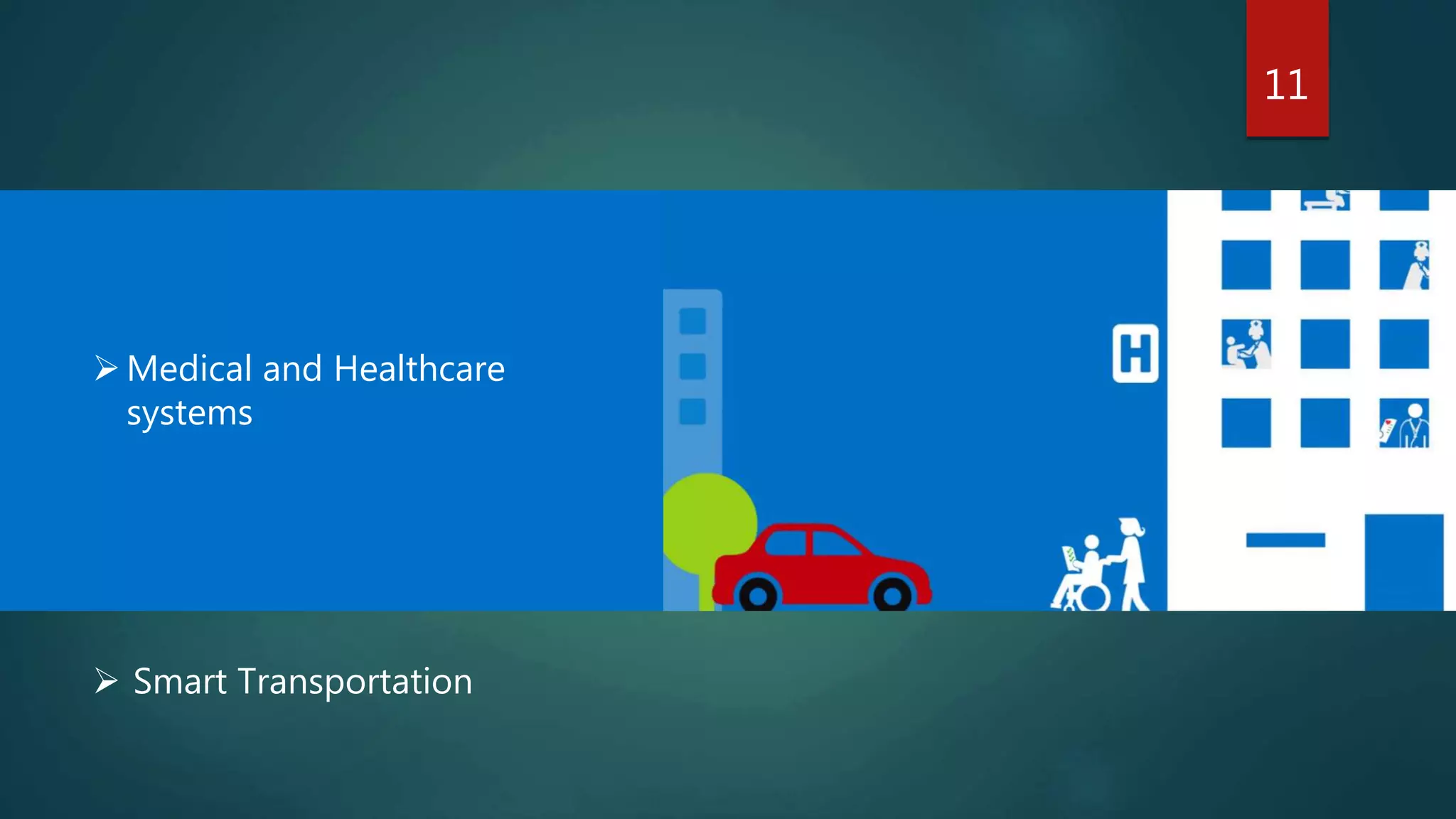 11

➢ Medical and Healthcare systems

H

➢ Smart Transportation